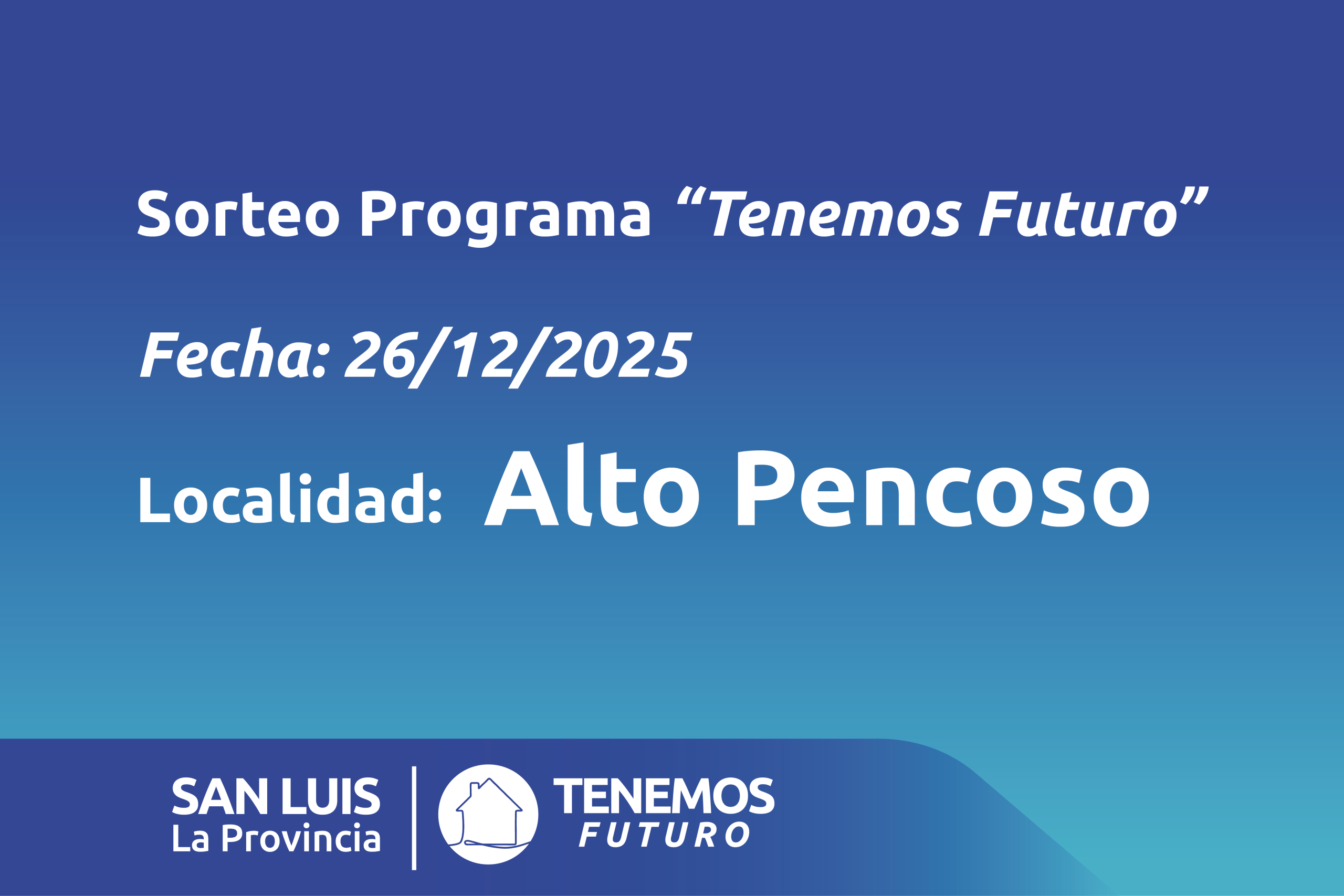 Sorteo Programa “Tenemos Futuro”

Fecha: 26/12/2025

Localidad: Alto Pencoso

SAN LUIS
La Provincia

TENEMOS
FUTURO